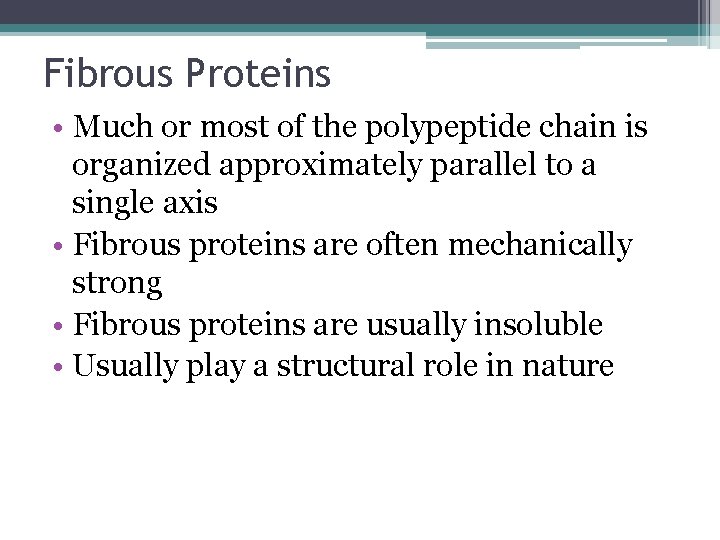 Fibrous Proteins

• Much or most of the polypeptide chain is organized approximately parallel to a single axis
• Fibrous proteins are often mechanically strong
• Fibrous proteins are usually insoluble
• Usually play a structural role in nature